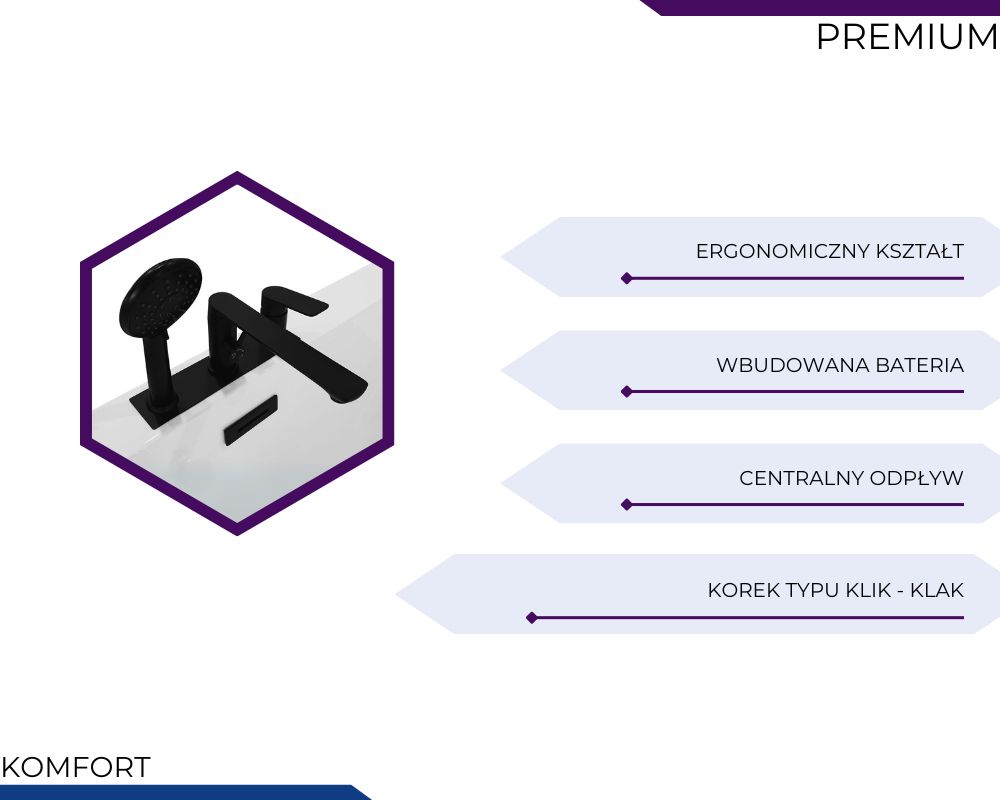 PREMIUM

ERGONOMICZNY KSZTAŁT

WBUDOWANA BATERIA

CENTRALNY ODPŁYW

KOREK TYPU KLIK - KLAK

KOMFORT